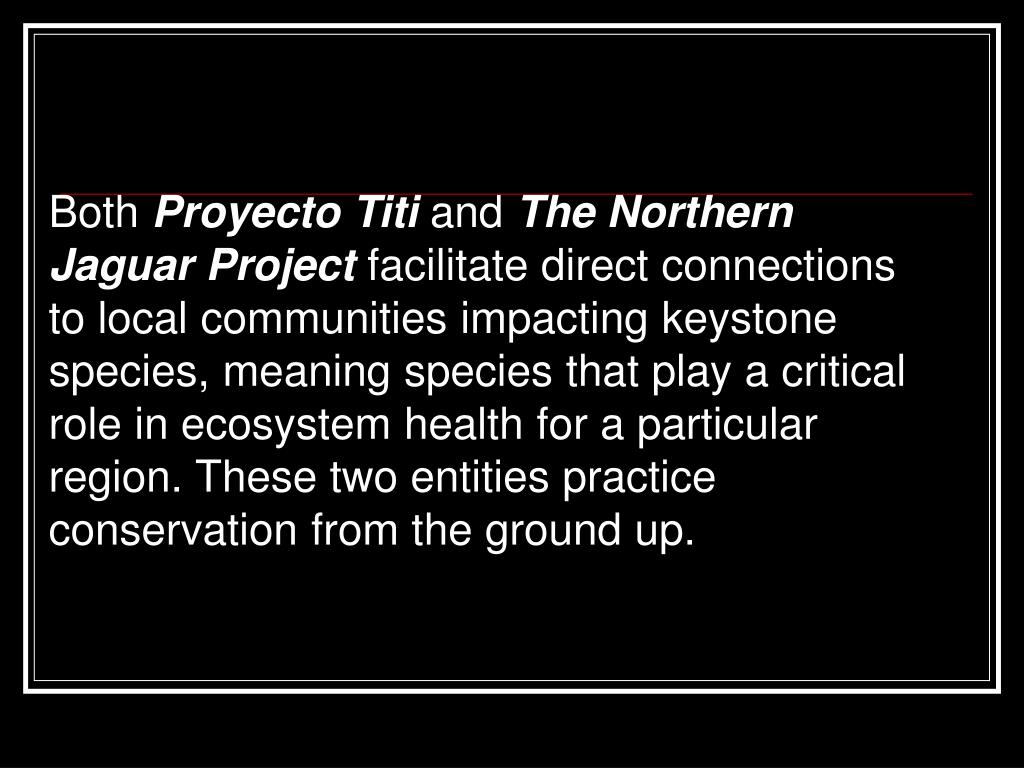 Both Proyecto Titi and The Northern Jaguar Project facilitate direct connections to local communities impacting keystone species, meaning species that play a critical role in ecosystem health for a particular region. These two entities practice conservation from the ground up.